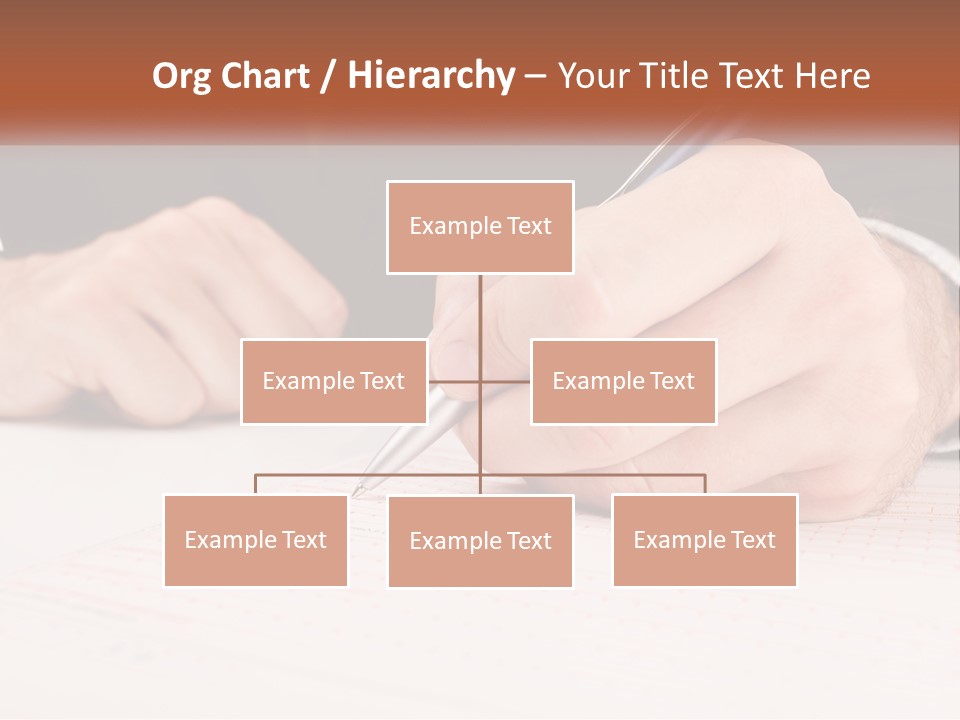 Org Chart / Hierarchy – Your Title Text Here

Example Text

Example Text

Example Text

Example Text

Example Text

Example Text